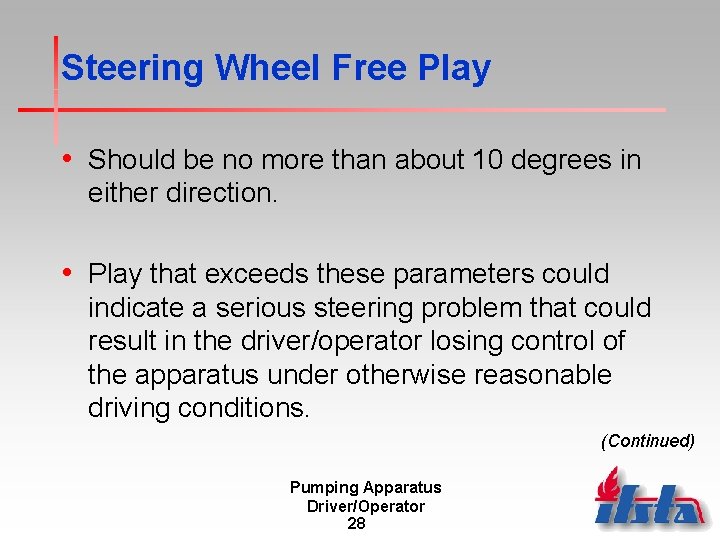 Steering Wheel Free Play

• Should be no more than about 10 degrees in either direction.

• Play that exceeds these parameters could indicate a serious steering problem that could result in the driver/operator losing control of the apparatus under otherwise reasonable driving conditions.

(Continued)

Pumping Apparatus
Driver/Operator
28

ifsta